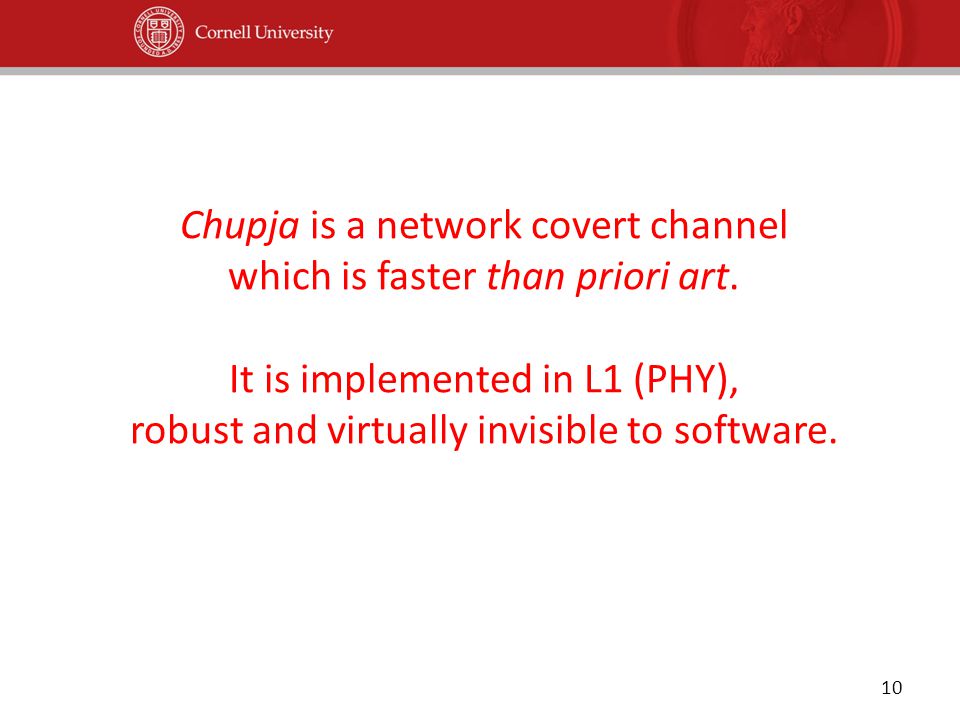 Cornell University

Chupja is a network covert channel which is faster than priori art.

It is implemented in L1 (PHY), robust and virtually invisible to software.

10